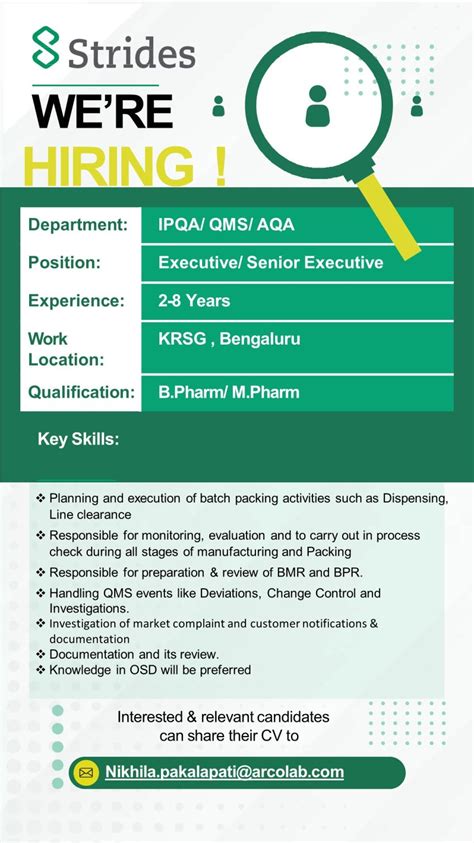 Strides

WE'RE
HIRING !

| Department: | IPQA/ QMS/ AQA |
|---|---|
| Position: | Executive/ Senior Executive |
| Experience: | 2-8 Years |
| Work Location: | KRSG , Bengaluru |
| Qualification: | B.Pharm/ M.Pharm |

Key Skills:

❖ Planning and execution of batch packing activities such as Dispensing, Line clearance
❖ Responsible for monitoring, evaluation and to carry out in process check during all stages of manufacturing and Packing
❖ Responsible for preparation & review of BMR and BPR.
❖ Handling QMS events like Deviations, Change Control and Investigations.
❖ Investigation of market complaint and customer notifications & documentation
❖ Documentation and its review.
❖ Knowledge in OSD will be preferred

Interested & relevant candidates can share their CV to

Nikhila.pakalapati@arcolab.com